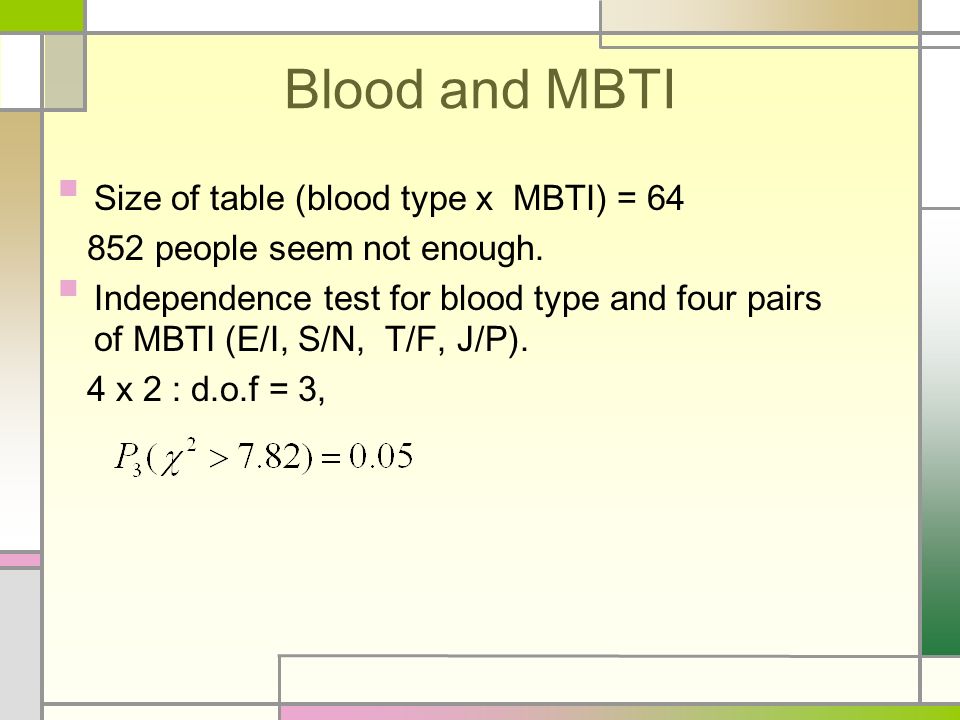 Blood and MBTI

Size of table (blood type x MBTI) = 64
852 people seem not enough.

Independence test for blood type and four pairs of MBTI (E/I, S/N, T/F, J/P).
4 x 2 : d.o.f = 3,

$P_3(\chi^2 > 7.82) = 0.05$